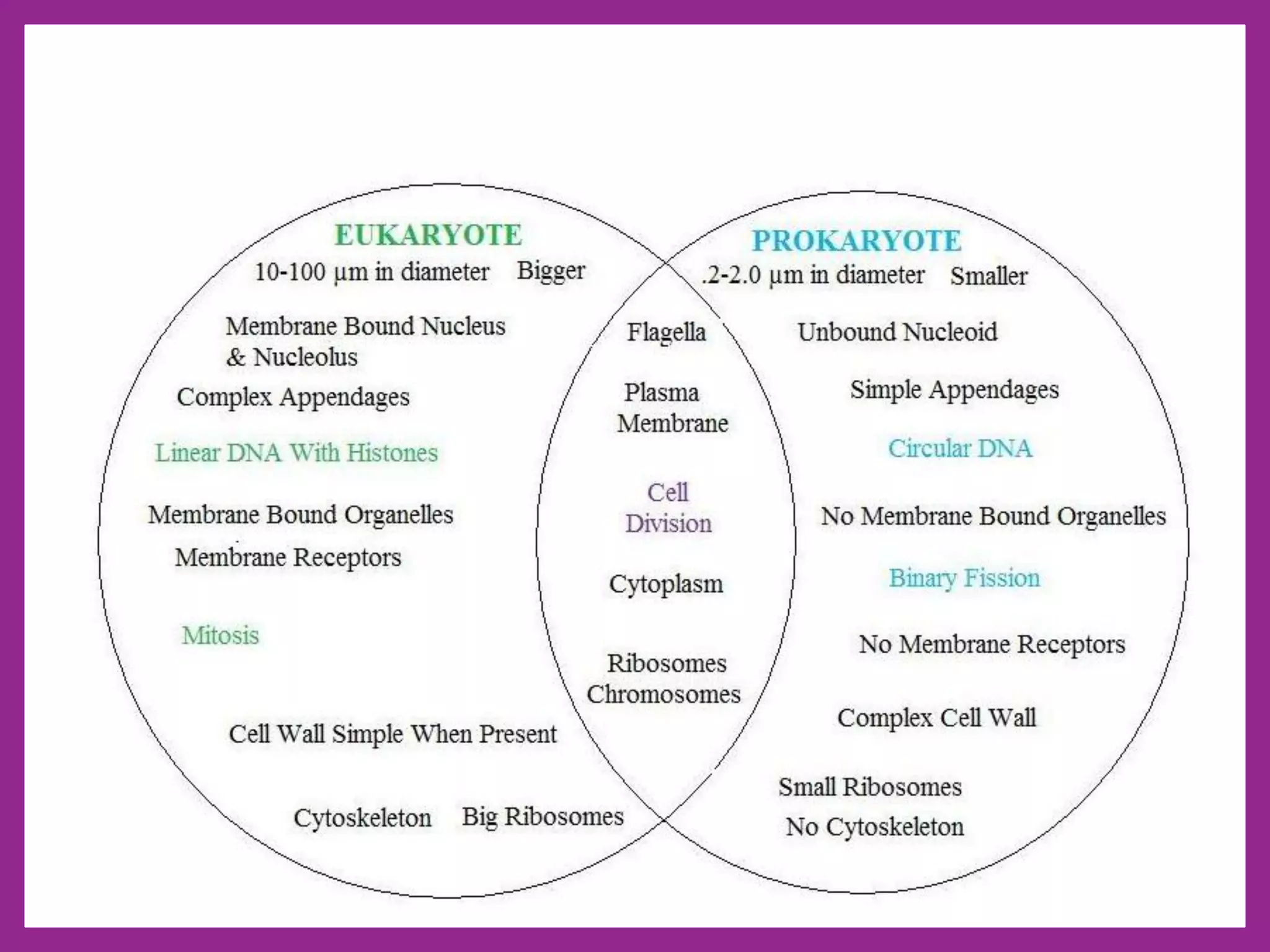 EUKARYOTE

10-100 µm in diameter Bigger

Membrane Bound Nucleus & Nucleolus

Complex Appendages

Linear DNA With Histones

Membrane Bound Organelles

Membrane Receptors

Mitosis

Cell Wall Simple When Present

Cytoskeleton Big Ribosomes

Flagella

Plasma Membrane

Cell Division

Cytoplasm

Ribosomes Chromosomes

PROKARYOTE

.2-2.0 µm in diameter Smaller

Unbound Nucleoid

Simple Appendages

Circular DNA

No Membrane Bound Organelles

Binary Fission

No Membrane Receptors

Complex Cell Wall

Small Ribosomes

No Cytoskeleton